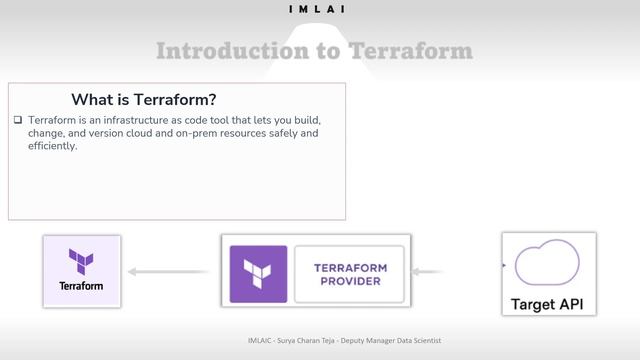 IMLAI

Introduction to Terraform

What is Terraform?

❑ Terraform is an infrastructure as code tool that lets you build, change, and version cloud and on-prem resources safely and efficiently.

Terraform

TERRAFORM PROVIDER

Target API

IMLAIC - Surya Charan Teja - Deputy Manager Data Scientist